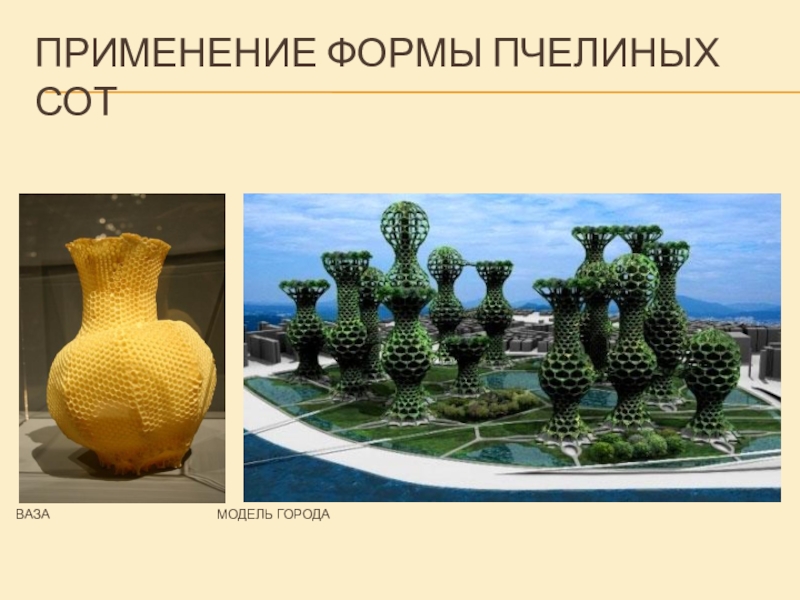 ПРИМЕНЕНИЕ ФОРМЫ ПЧЕЛИНЫХ СОТ

ВАЗА

МОДЕЛЬ ГОРОДА